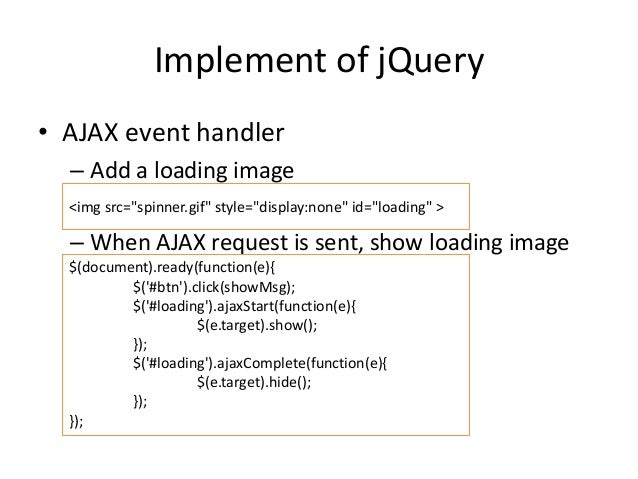 Implement of jQuery

• AJAX event handler

– Add a loading image

<img src="spinner.gif" style="display:none" id="loading" >

– When AJAX request is sent, show loading image

$(document).ready(function(e){
$('#btn').click(showMsg);
$('#loading').ajaxStart(function(e){
$(e.target).show();
});
$('#loading').ajaxComplete(function(e){
$(e.target).hide();
});
});